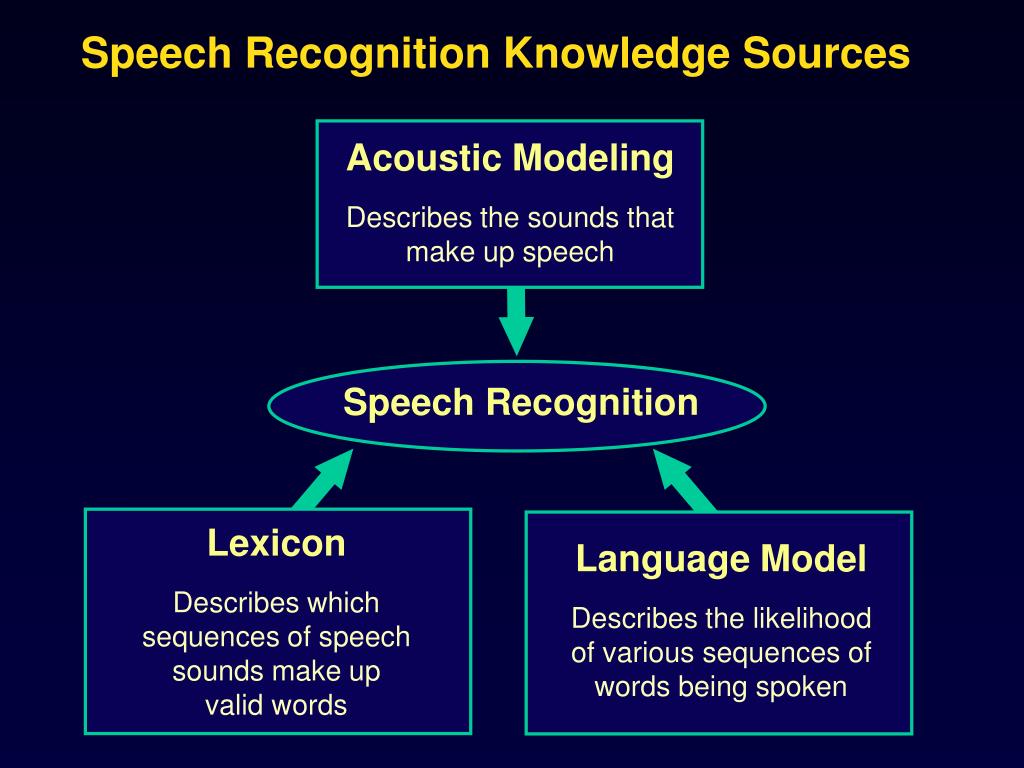 Speech Recognition Knowledge Sources

Acoustic Modeling

Describes the sounds that make up speech

Speech Recognition

Lexicon

Describes which sequences of speech sounds make up valid words

Language Model

Describes the likelihood of various sequences of words being spoken